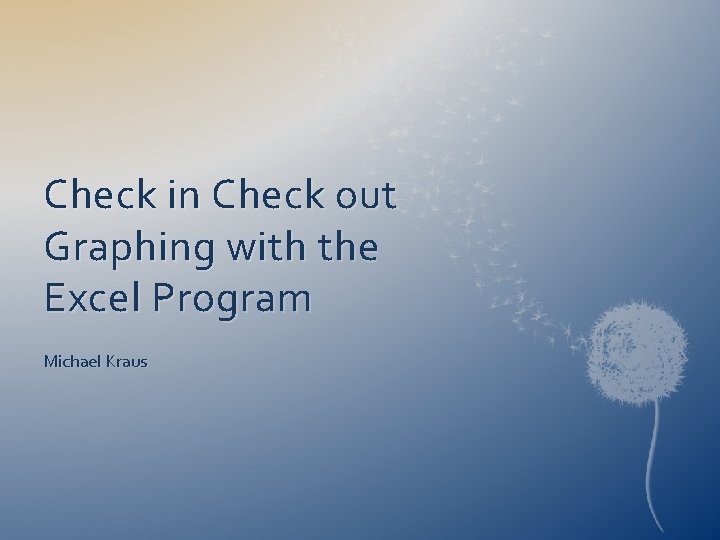 Check in Check out Graphing with the Excel Program

Michael Kraus